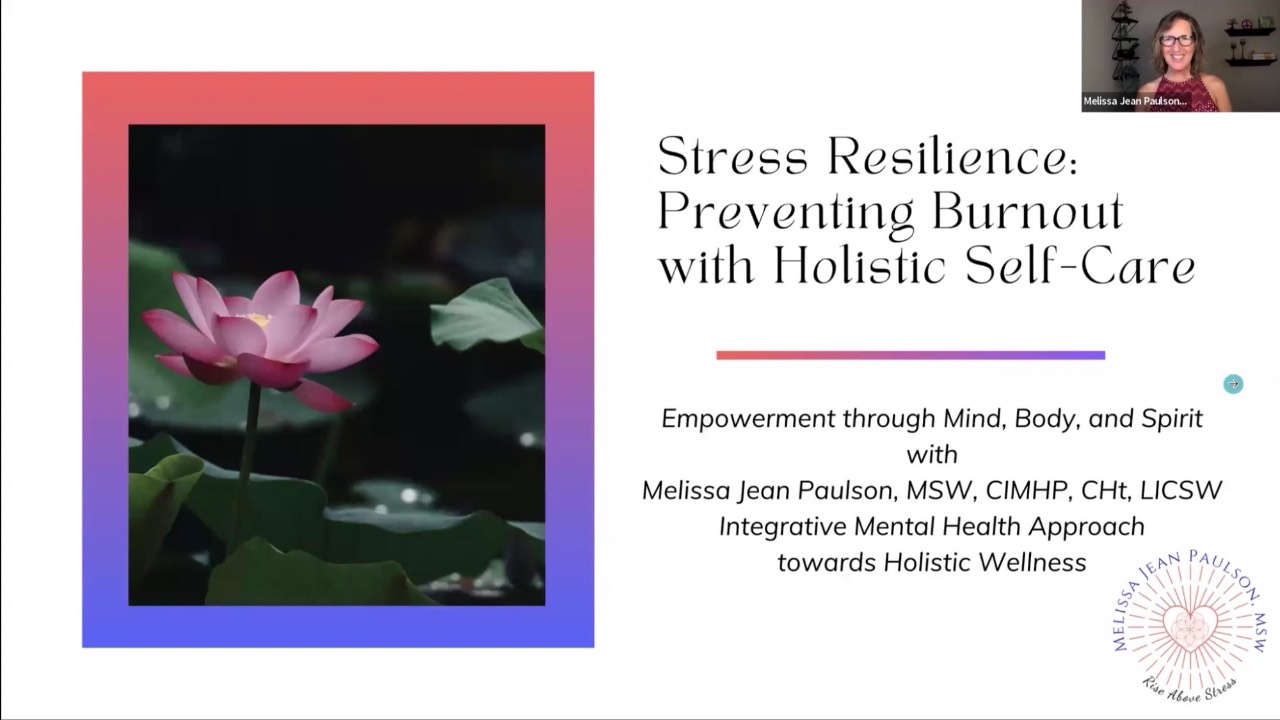 Melissa Jean Paulson...

Stress Resilience: Preventing Burnout with Holistic Self-Care

Empowerment through Mind, Body, and Spirit
with
Melissa Jean Paulson, MSW, CIMHP, CHt, LICSW
Integrative Mental Health Approach
towards Holistic Wellness

MELISSA JEAN PAULSON, MSW
Rise Above Stress